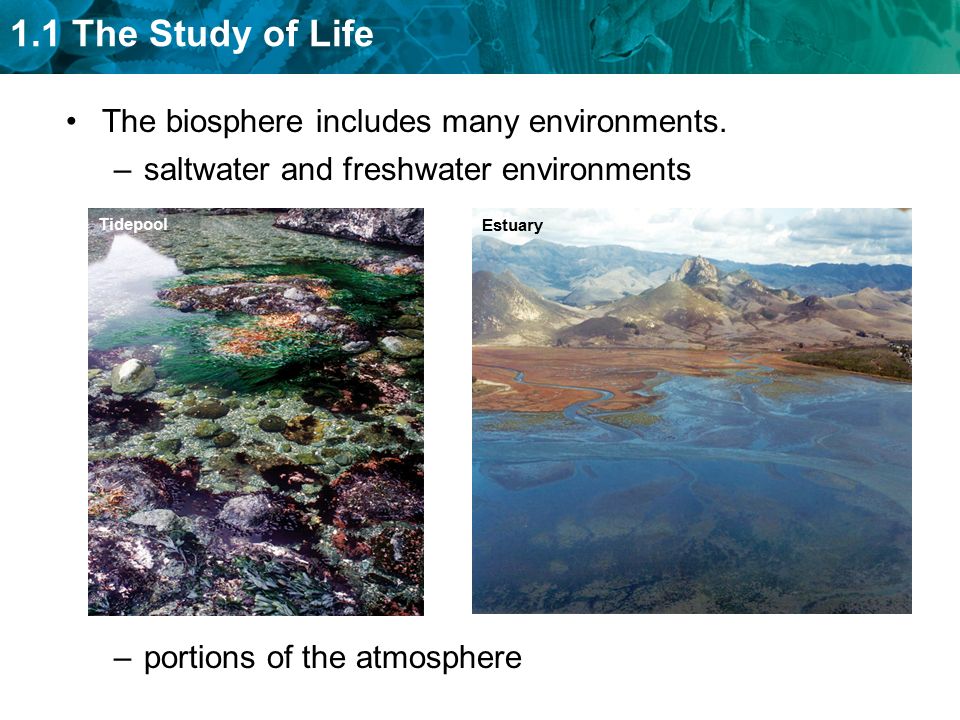 1.1 The Study of Life

• The biosphere includes many environments.
– saltwater and freshwater environments

Tidepool

Estuary

– portions of the atmosphere